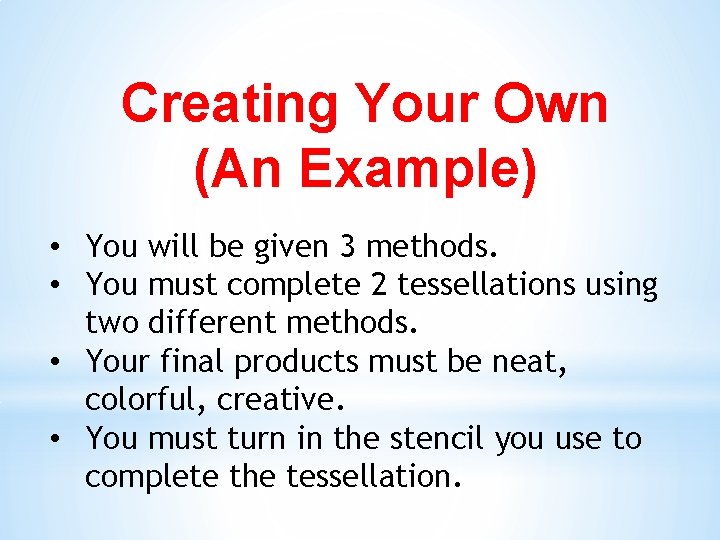 Creating Your Own (An Example)

• You will be given 3 methods.
• You must complete 2 tessellations using two different methods.
• Your final products must be neat, colorful, creative.
• You must turn in the stencil you use to complete the tessellation.